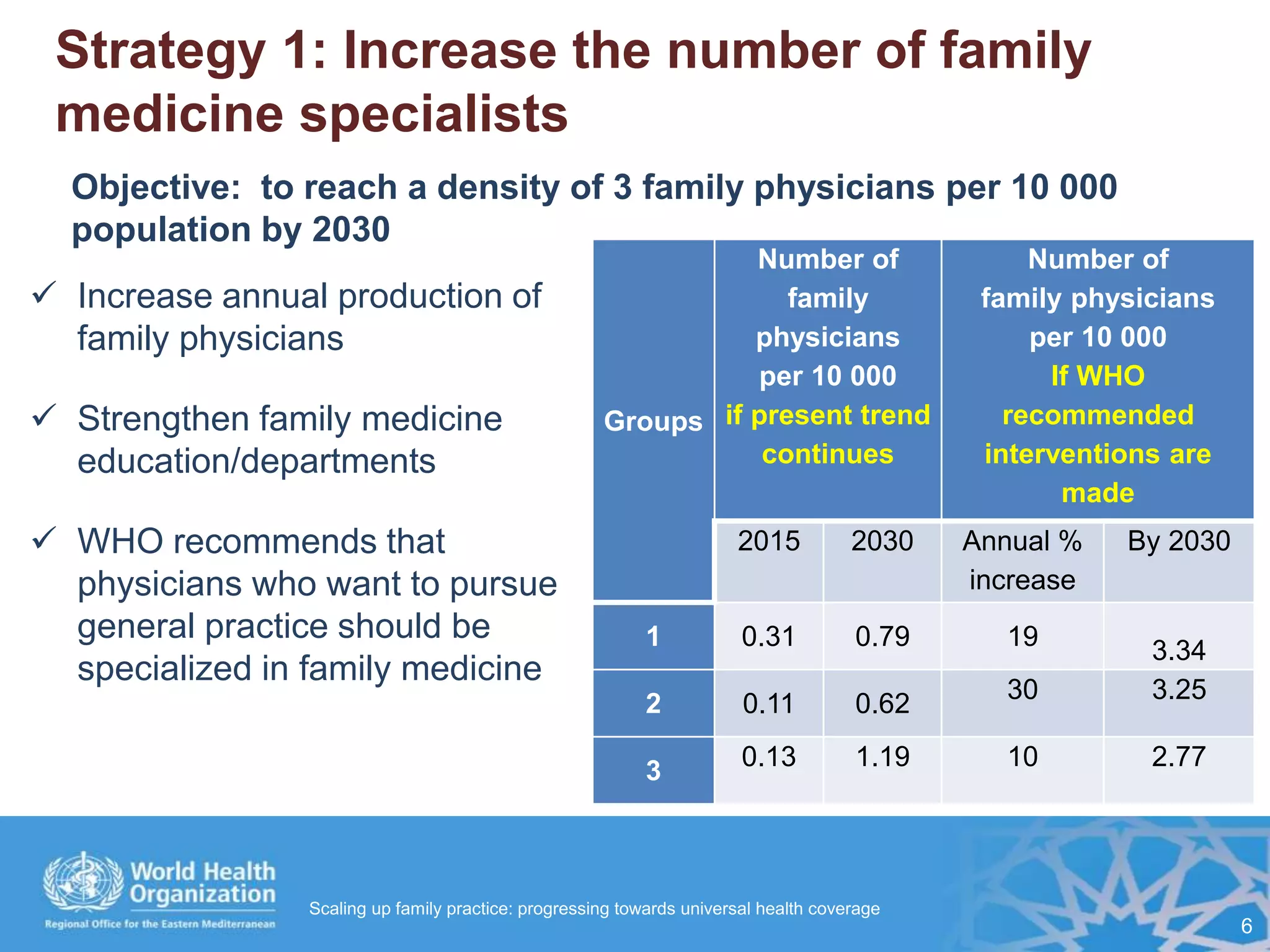 Strategy 1: Increase the number of family medicine specialists

Objective: to reach a density of 3 family physicians per 10 000 population by 2030

✓ Increase annual production of family physicians

✓ Strengthen family medicine education/departments

✓ WHO recommends that physicians who want to pursue general practice should be specialized in family medicine

| Groups | Number of family physicians per 10 000 if present trend continues | | Number of family physicians per 10 000 If WHO recommended interventions are made | |
|---|---|---|---|---|
| | 2015 | 2030 | Annual % increase | By 2030 |
| 1 | 0.31 | 0.79 | 19 | 3.34 |
| 2 | 0.11 | 0.62 | 30 | 3.25 |
| 3 | 0.13 | 1.19 | 10 | 2.77 |

World Health Organization
Regional Office for the Eastern Mediterranean

Scaling up family practice: progressing towards universal health coverage

6